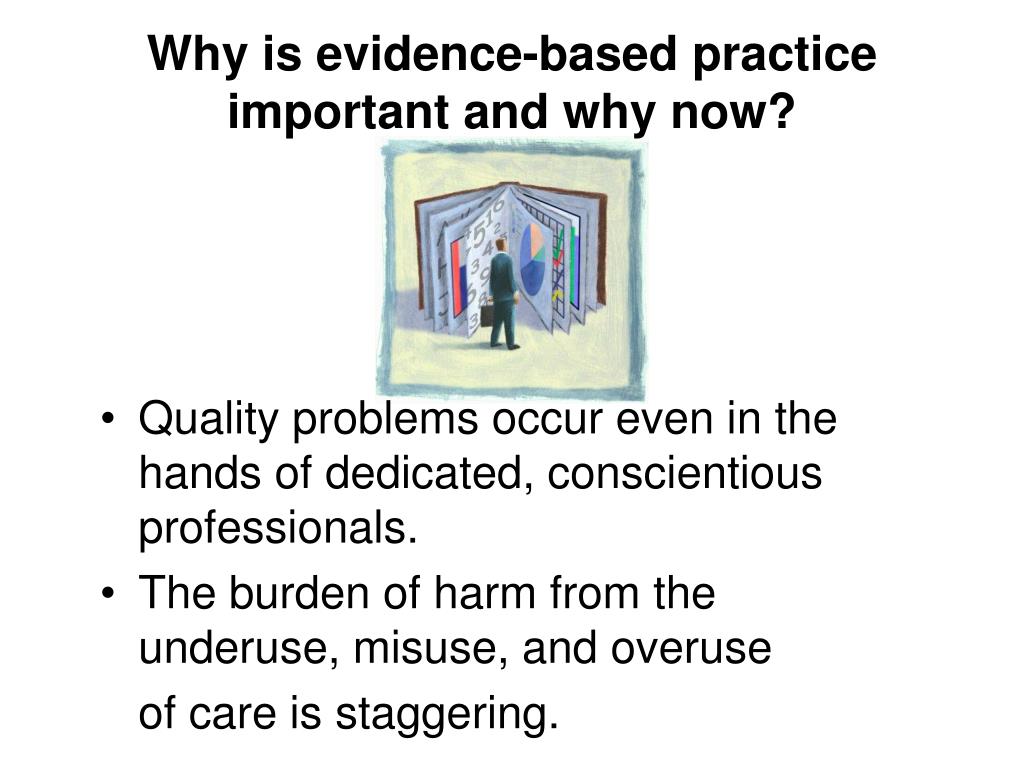 Why is evidence-based practice important and why now?

• Quality problems occur even in the hands of dedicated, conscientious professionals.
• The burden of harm from the underuse, misuse, and overuse of care is staggering.